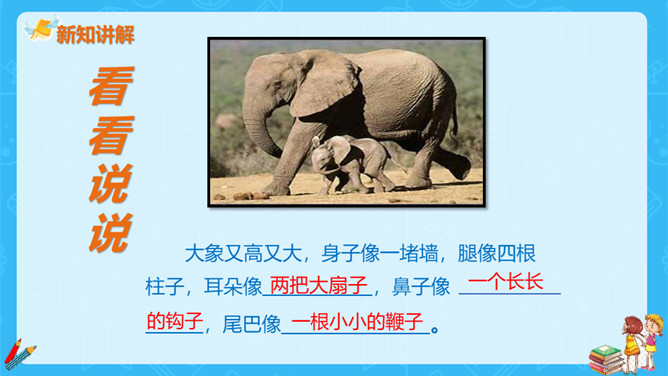 新知讲解

看看说说

大象又高又大，身子像一堵墙，腿像四根柱子，耳朵像两把大扇子，鼻子像一个长长的钩子，尾巴像一根小小的鞭子。